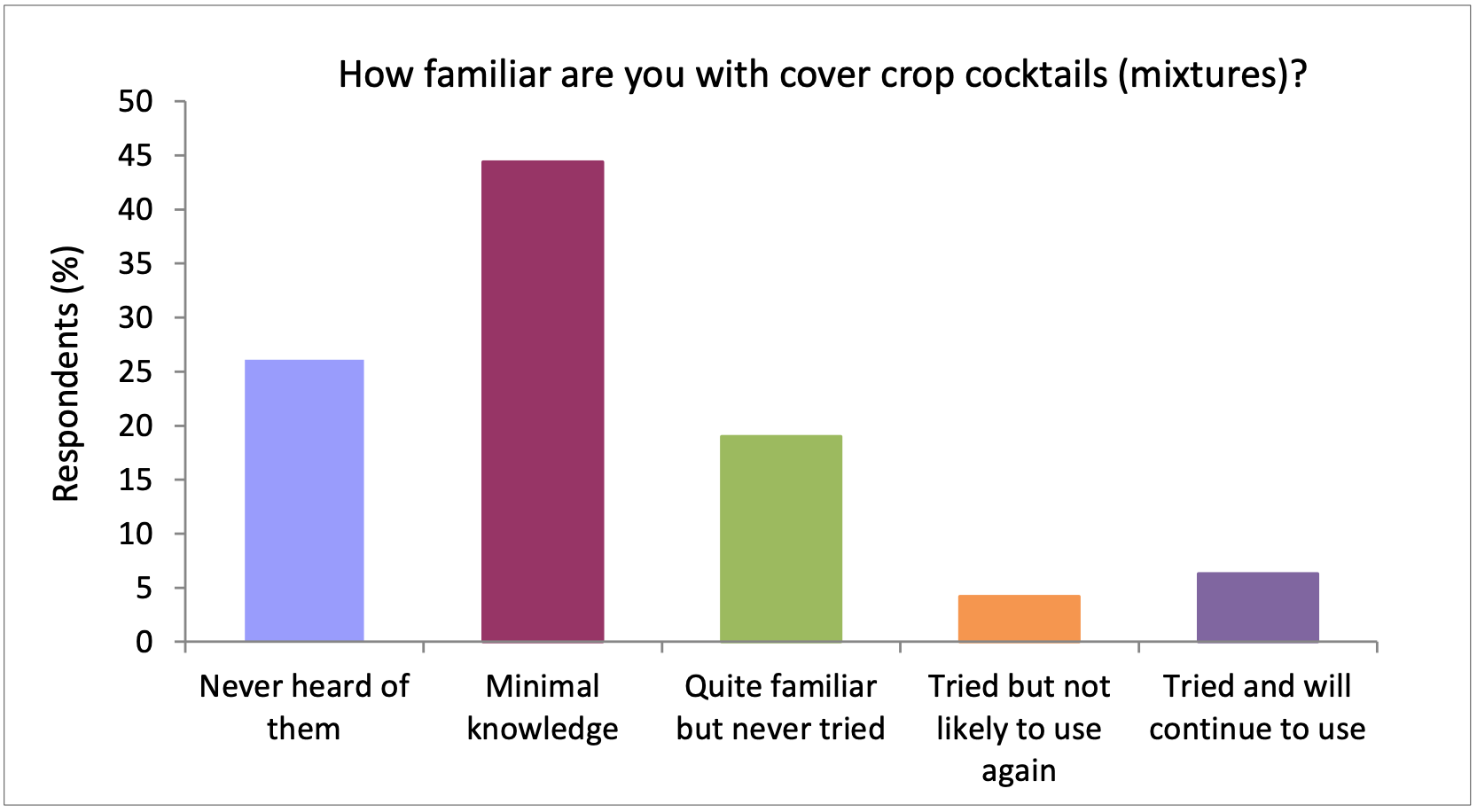 How familiar are you with cover crop cocktails (mixtures)?

Respondents (%)

50
45
40
35
30
25
20
15
10
5
0

Never heard of them
Minimal knowledge
Quite familiar but never tried
Tried but not likely to use again
Tried and will continue to use